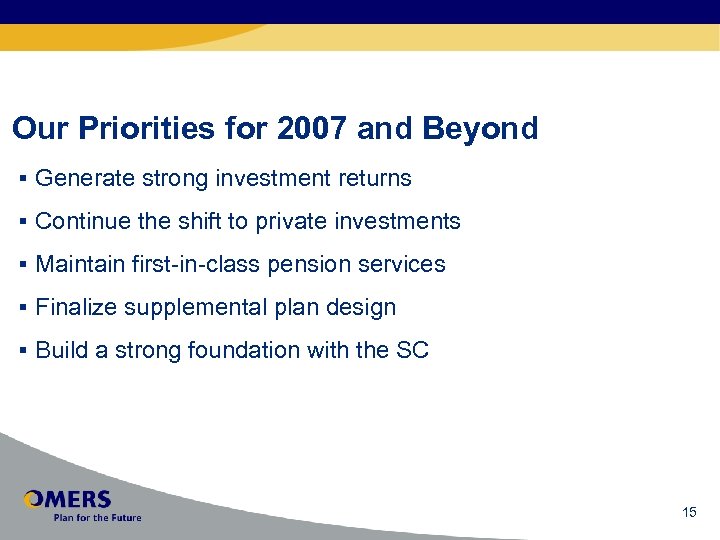 Our Priorities for 2007 and Beyond

▪ Generate strong investment returns

▪ Continue the shift to private investments

▪ Maintain first-in-class pension services

▪ Finalize supplemental plan design

▪ Build a strong foundation with the SC

OMERS
Plan for the Future

15